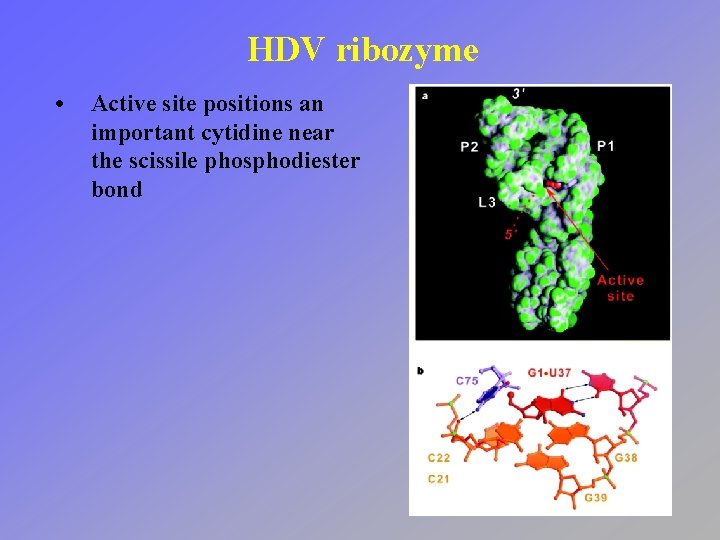 HDV ribozyme

• Active site positions an important cytidine near the scissile phosphodiester bond

a
3'
P2
P1
L3
5'
Active site

b
C75
G1•U37
C22
C21
G38
G39